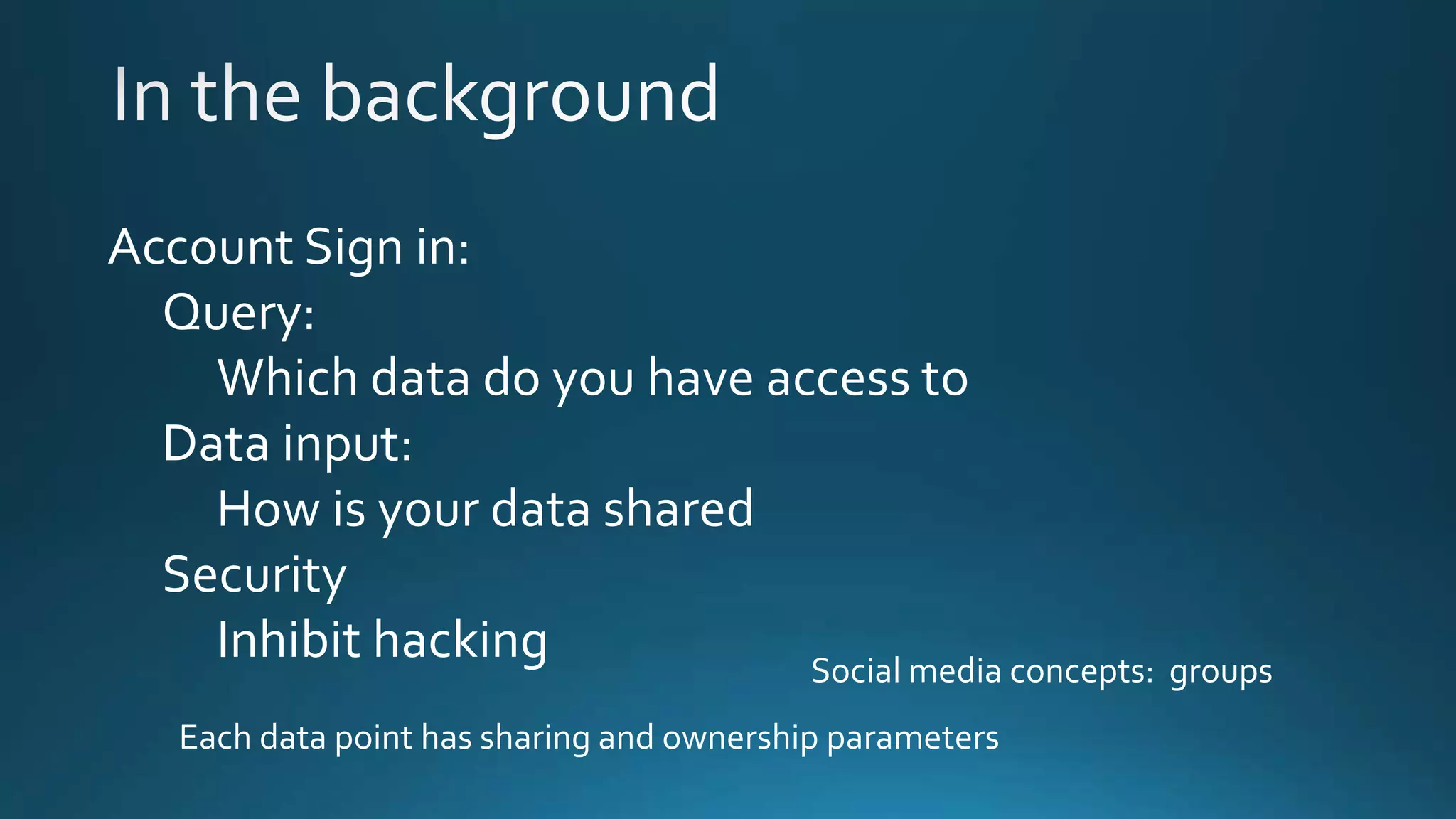 In the background

Account Sign in:
Query:
Which data do you have access to
Data input:
How is your data shared
Security
Inhibit hacking

Social media concepts: groups

Each data point has sharing and ownership parameters